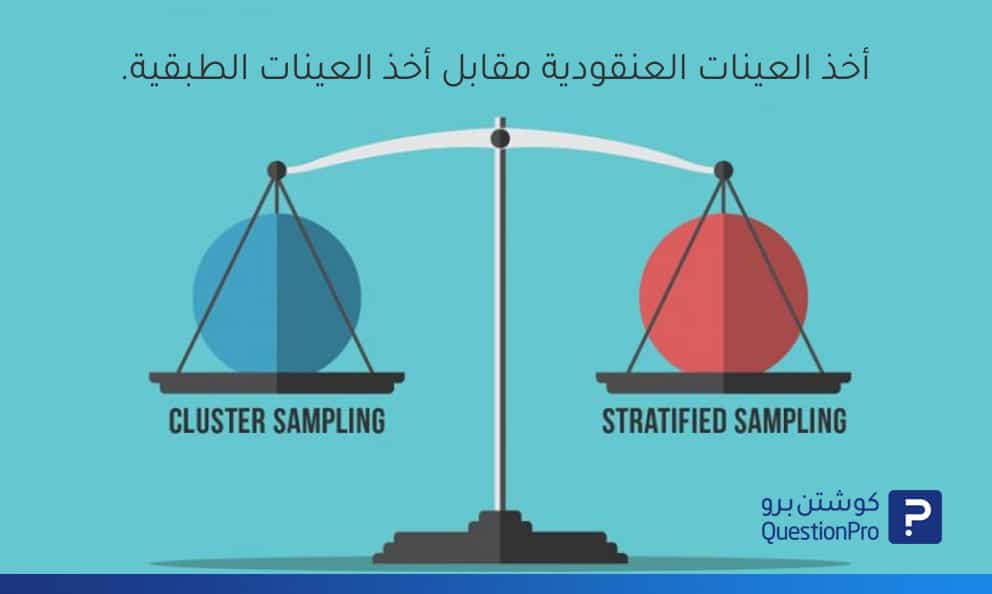 أخذ العينات العنقودية مقابل أخذ العينات الطبقية.

CLUSTER SAMPLING

STRATIFIED SAMPLING

كوشتن برو
QuestionPro